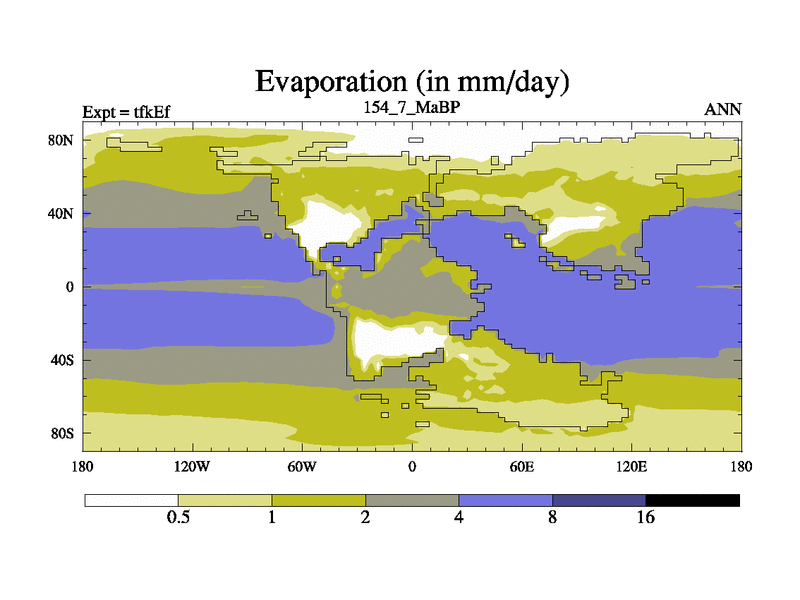 Evaporation (in mm/day)

Expt = tfkEf
154_7_MaBP
ANN

80N
40N
0
40S
80S

180
120W
60W
0
60E
120E
180

0.5
1
2
4
8
16